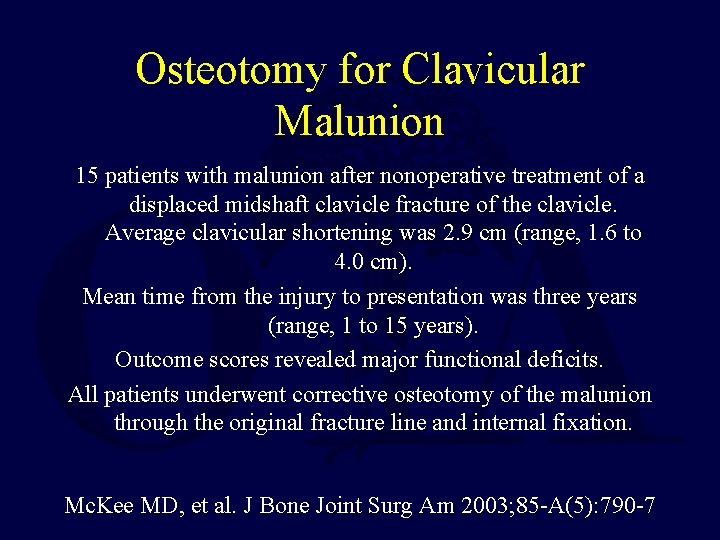 Osteotomy for Clavicular Malunion

15 patients with malunion after nonoperative treatment of a displaced midshaft clavicle fracture of the clavicle. Average clavicular shortening was 2.9 cm (range, 1.6 to 4.0 cm).

Mean time from the injury to presentation was three years (range, 1 to 15 years).

Outcome scores revealed major functional deficits.

All patients underwent corrective osteotomy of the malunion through the original fracture line and internal fixation.

McKee MD, et al. J Bone Joint Surg Am 2003;85-A(5):790-7